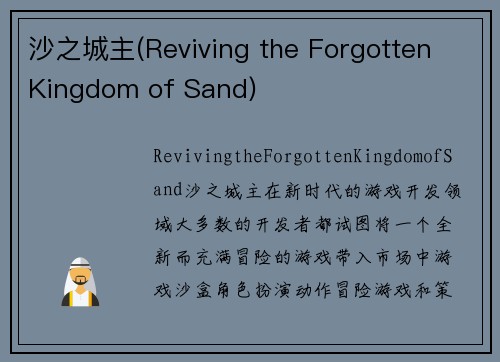 沙之城主(Reviving the Forgotten Kingdom of Sand)

RevivingtheForgottenKingdomofSand沙之城主在新时代的游戏开发领域大多数的开发者都试图将一个全新而充满冒险的游戏带入市场中游戏沙盒角色扮演动作冒险游戏和策